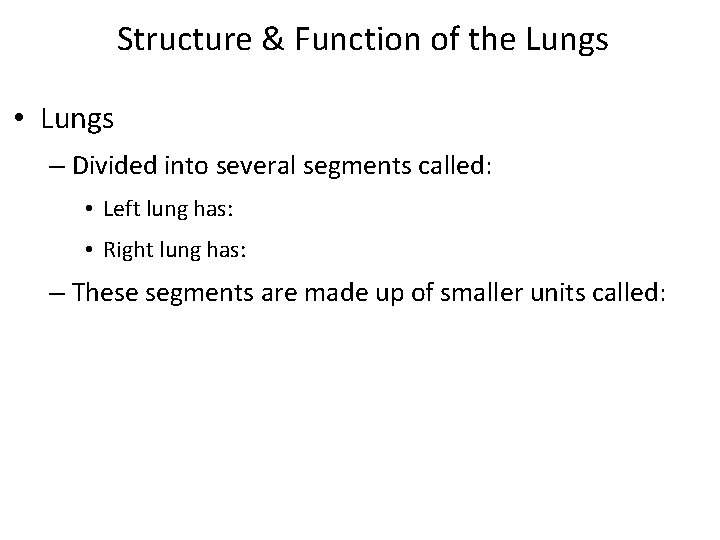 Structure & Function of the Lungs

• Lungs

– Divided into several segments called:

• Left lung has:

• Right lung has:

– These segments are made up of smaller units called: